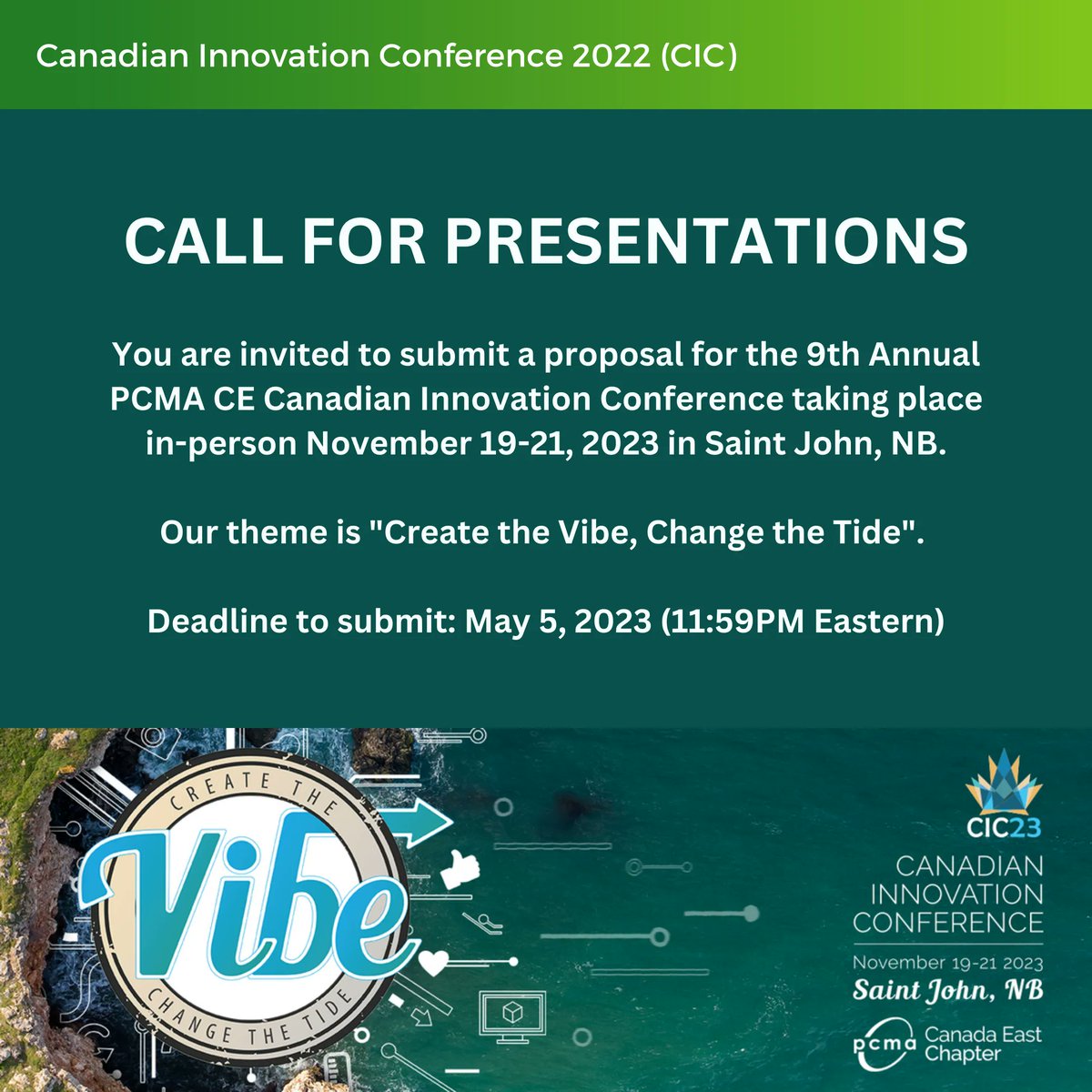 Canadian Innovation Conference 2022 (CIC)

CALL FOR PRESENTATIONS

You are invited to submit a proposal for the 9th Annual PCMA CE Canadian Innovation Conference taking place in-person November 19-21, 2023 in Saint John, NB.

Our theme is "Create the Vibe, Change the Tide".

Deadline to submit: May 5, 2023 (11:59PM Eastern)

CREATE THE
Vibe
CHANGE THE TIDE

CIC23
CANADIAN INNOVATION CONFERENCE
November 19-21 2023
Saint John, NB
pcma Canada East Chapter